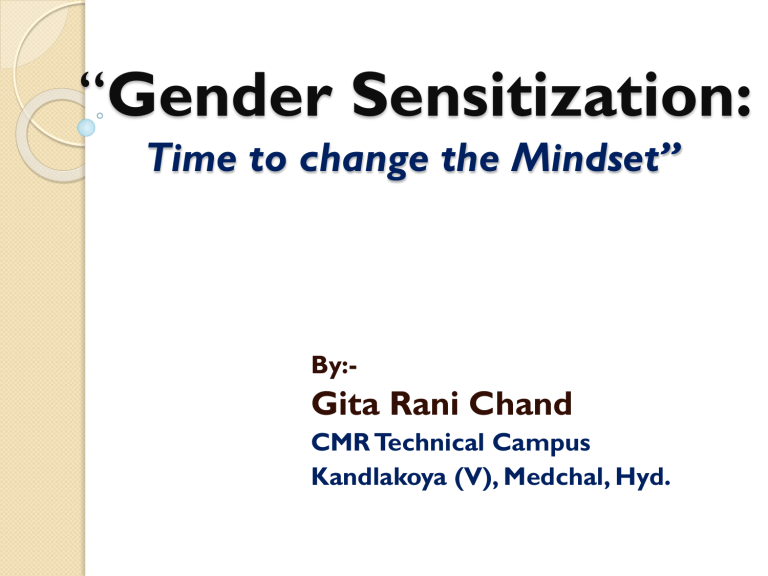 “Gender Sensitization:
Time to change the Mindset”

By:-
Gita Rani Chand
CMR Technical Campus
Kandlakoya (V), Medchal, Hyd.